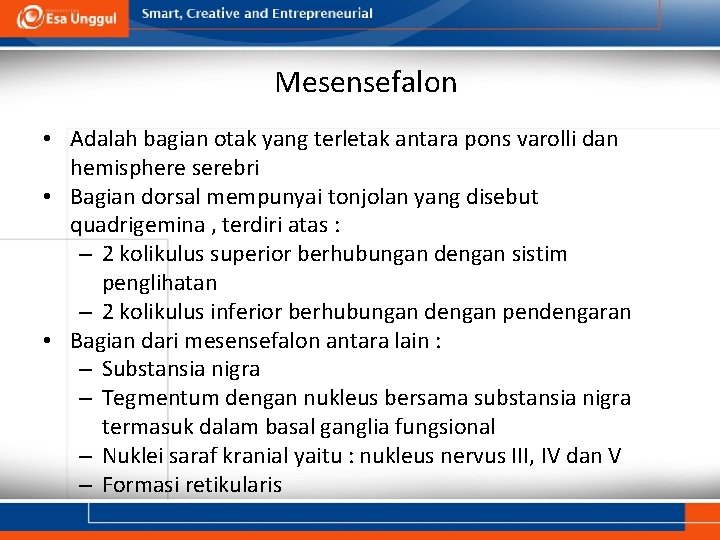 Esa Unggul

Smart, Creative and Entrepreneurial

Mesensefalon

• Adalah bagian otak yang terletak antara pons varolli dan hemisphere serebri
• Bagian dorsal mempunyai tonjolan yang disebut quadrigemina , terdiri atas :
– 2 kolikulus superior berhubungan dengan sistim penglihatan
– 2 kolikulus inferior berhubungan dengan pendengaran
• Bagian dari mesensefalon antara lain :
– Substansia nigra
– Tegmentum dengan nukleus bersama substansia nigra termasuk dalam basal ganglia fungsional
– Nuklei saraf kranial yaitu : nukleus nervus III, IV dan V
– Formasi retikularis